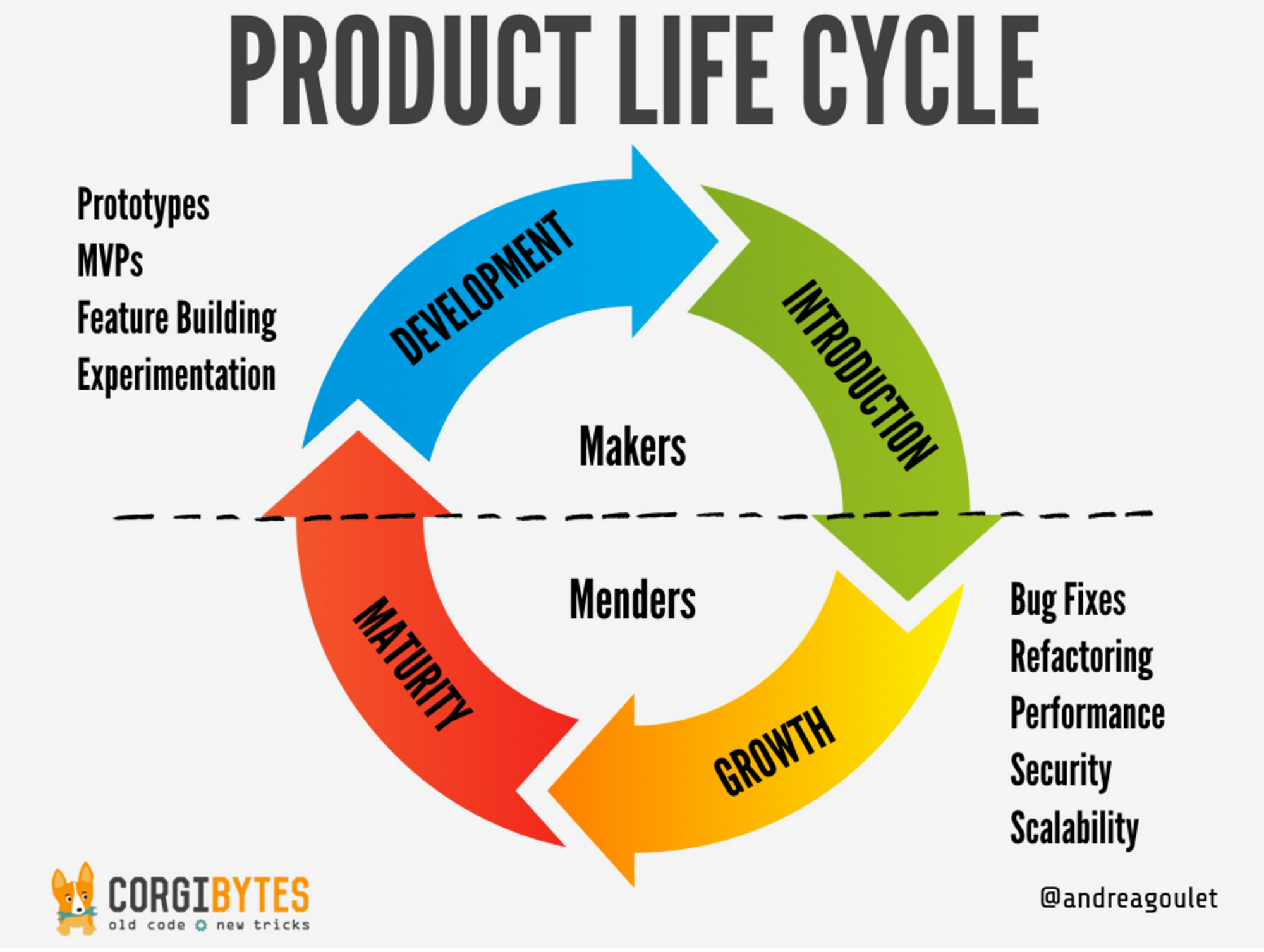 PRODUCT LIFE CYCLE

Prototypes
MVPs
Feature Building
Experimentation

DEVELOPMENT

INTRODUCTION

Makers

Menders

MATURITY

GROWTH

Bug Fixes
Refactoring
Performance
Security
Scalability

CORGIBYTES
old code new tricks

@andreagoulet